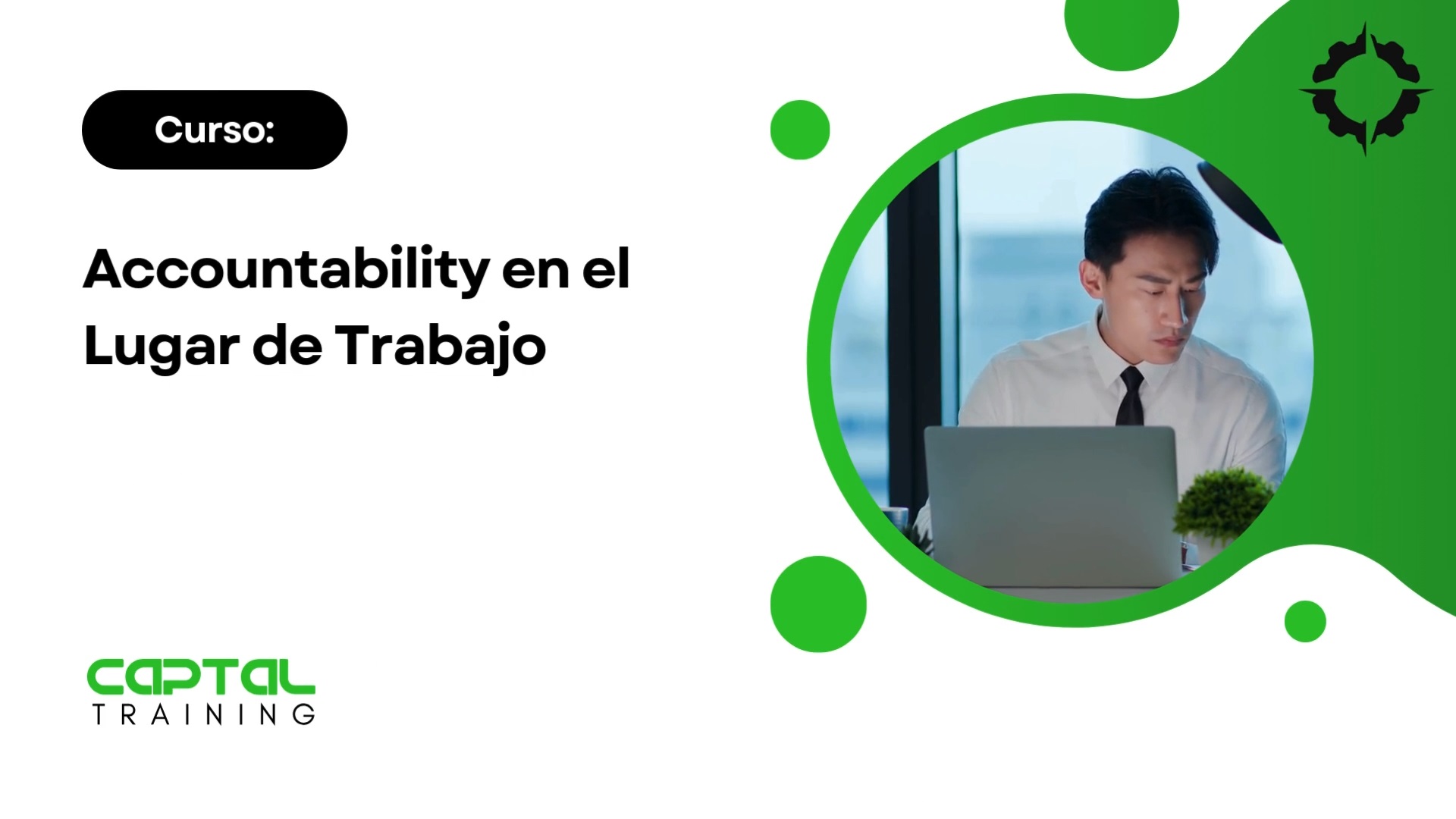 Curso:

Accountability en el Lugar de Trabajo

CAPTAL
TRAINING